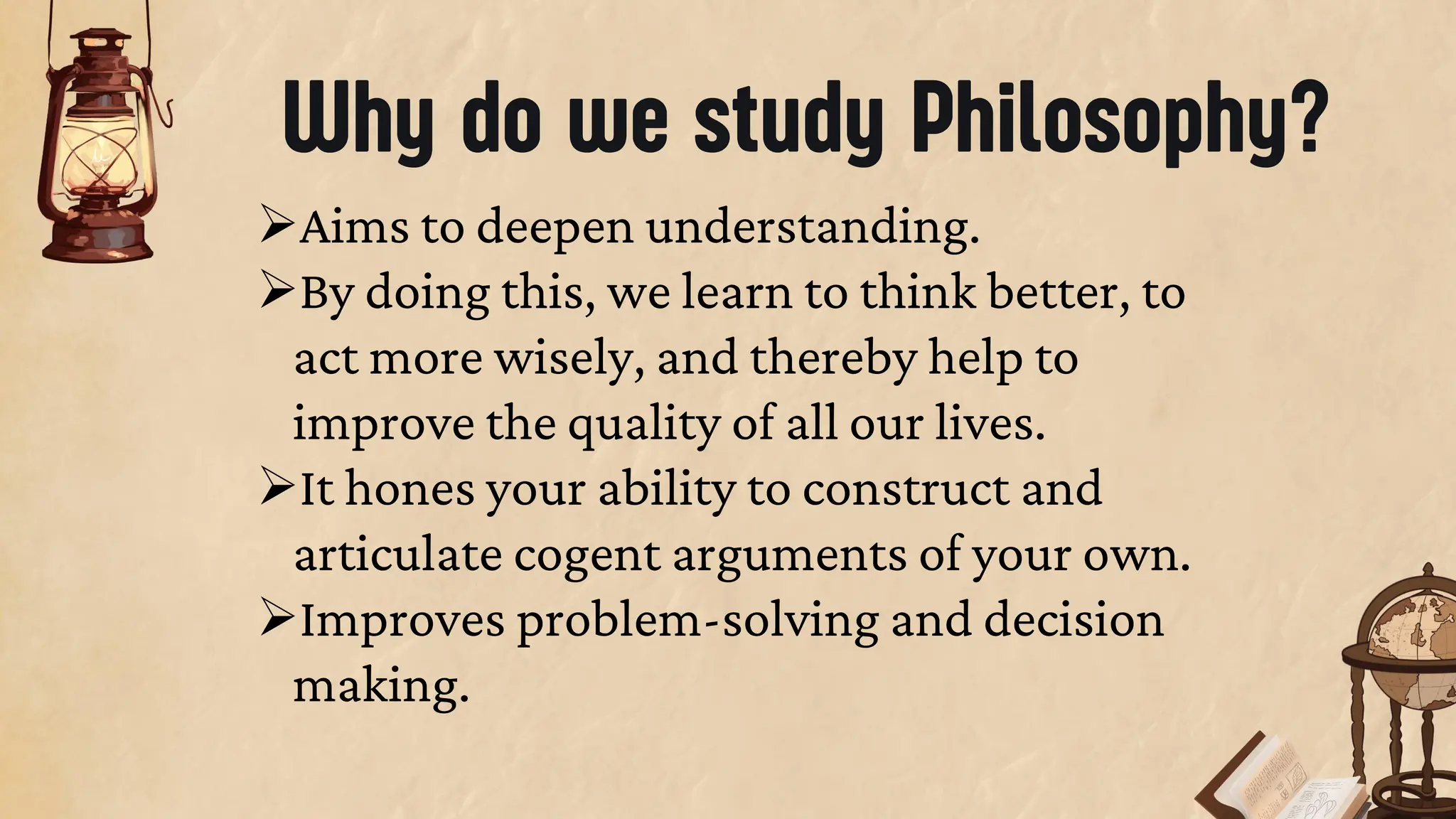 Why do we study Philosophy?

➢Aims to deepen understanding.

➢By doing this, we learn to think better, to act more wisely, and thereby help to improve the quality of all our lives.

➢It hones your ability to construct and articulate cogent arguments of your own.

➢Improves problem-solving and decision making.